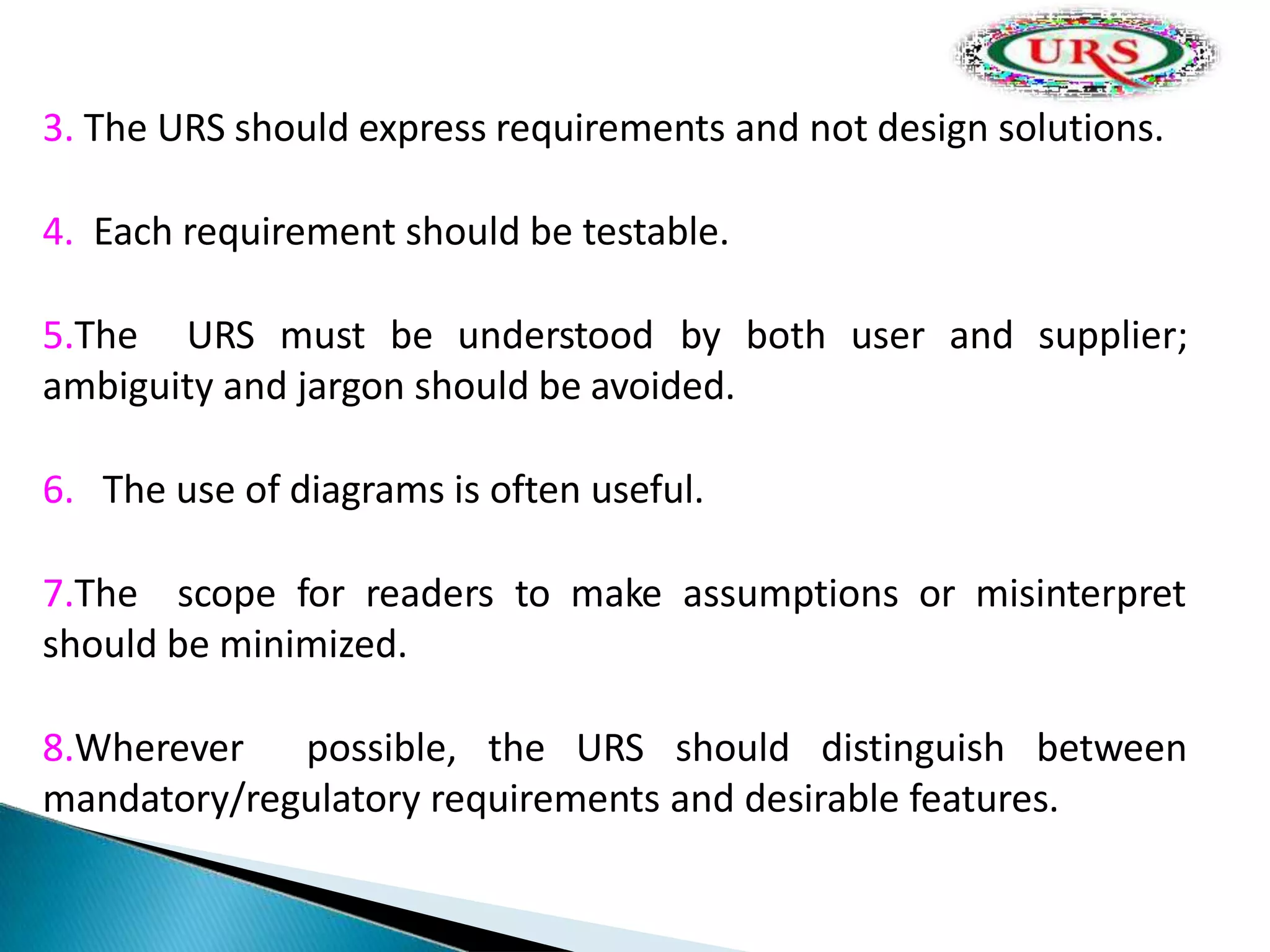 URS

3. The URS should express requirements and not design solutions.

4. Each requirement should be testable.

5.The URS must be understood by both user and supplier; ambiguity and jargon should be avoided.

6. The use of diagrams is often useful.

7.The scope for readers to make assumptions or misinterpret should be minimized.

8.Wherever possible, the URS should distinguish between mandatory/regulatory requirements and desirable features.